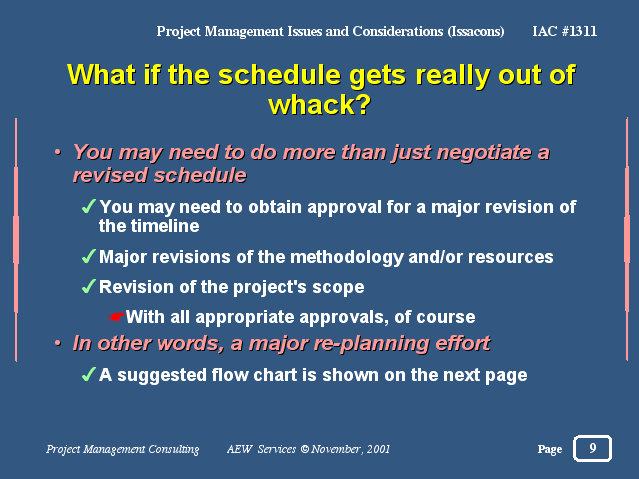 Project Management Issues and Considerations (Issacons) IAC #1311

What if the schedule gets really out of whack?

• You may need to do more than just negotiate a revised schedule

✓ You may need to obtain approval for a major revision of the timeline

✓ Major revisions of the methodology and/or resources

✓ Revision of the project's scope

☛ With all appropriate approvals, of course

• In other words, a major re-planning effort

✓ A suggested flow chart is shown on the next page

Project Management Consulting AEW Services © November, 2001 Page 9